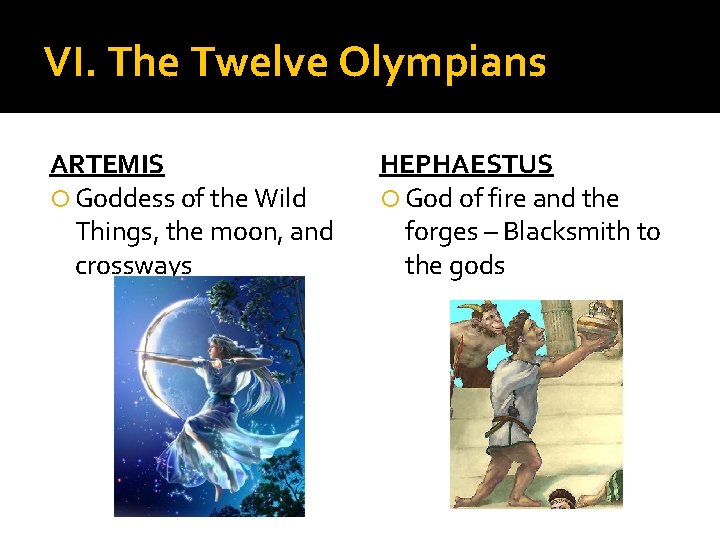 VI. The Twelve Olympians

ARTEMIS

Goddess of the Wild Things, the moon, and crossways

HEPHAESTUS

God of fire and the forges – Blacksmith to the gods